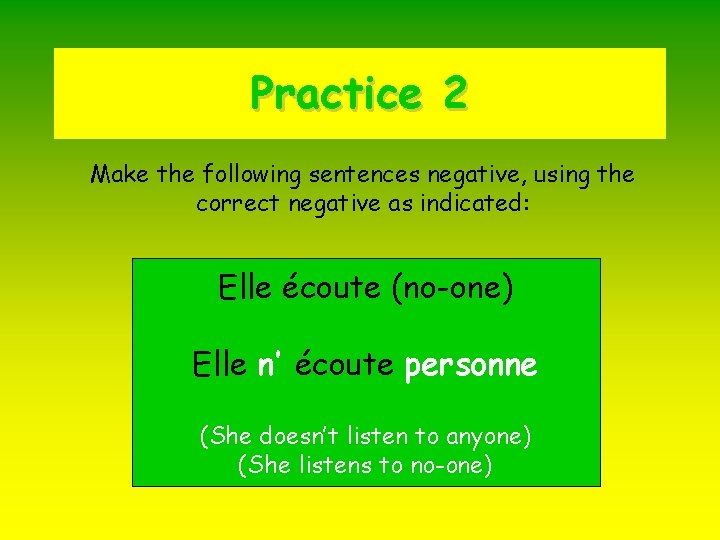 Practice 2

Make the following sentences negative, using the correct negative as indicated:

Elle écoute (no-one)

Elle n' écoute personne

(She doesn't listen to anyone)
(She listens to no-one)